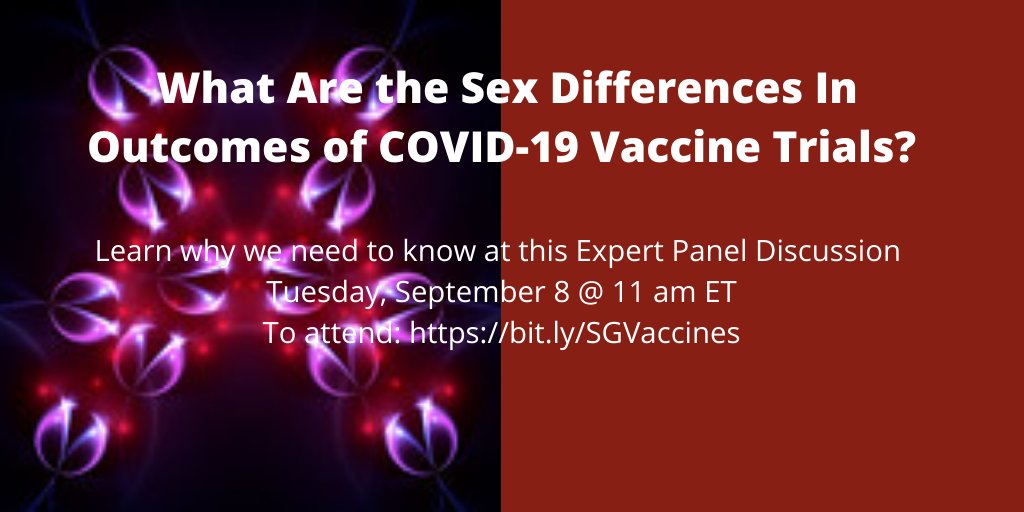 What Are the Sex Differences In Outcomes of COVID-19 Vaccine Trials?

Learn why we need to know at this Expert Panel Discussion
Tuesday, September 8 @ 11 am ET
To attend: https://bit.ly/SGVaccines